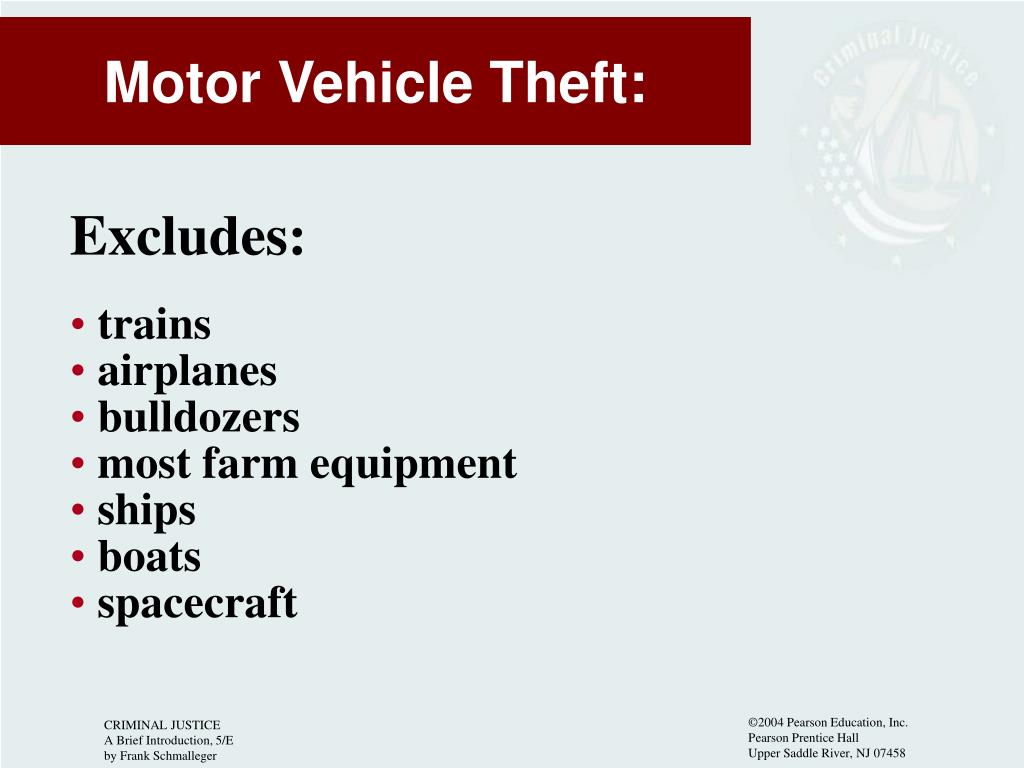 Motor Vehicle Theft:

Criminal Justice

Excludes:

• trains
• airplanes
• bulldozers
• most farm equipment
• ships
• boats
• spacecraft

CRIMINAL JUSTICE
A Brief Introduction, 5/E
by Frank Schmalleger

©2004 Pearson Education, Inc.
Pearson Prentice Hall
Upper Saddle River, NJ 07458